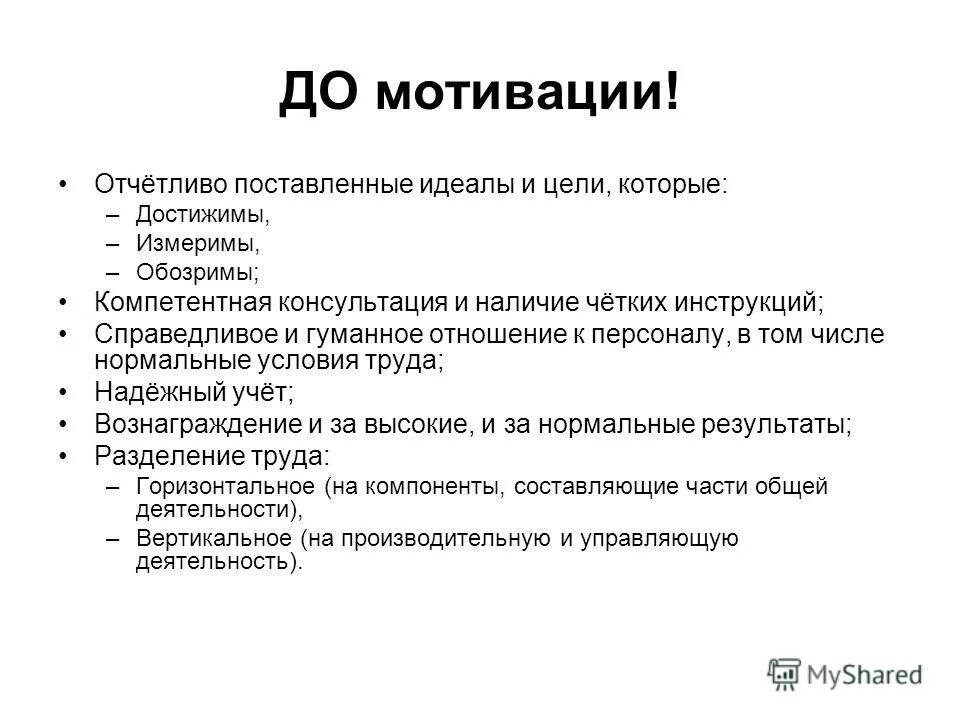 ДО мотивации!

• Отчётливо поставленные идеалы и цели, которые:
– Достижимы,
– Измеримы,
– Обозримы;
• Компетентная консультация и наличие чётких инструкций;
• Справедливое и гуманное отношение к персоналу, в том числе нормальные условия труда;
• Надёжный учёт;
• Вознаграждение и за высокие, и за нормальные результаты;
• Разделение труда:
– Горизонтальное (на компоненты, составляющие части общей деятельности),
– Вертикальное (на производительную и управляющую деятельность).

MyShared